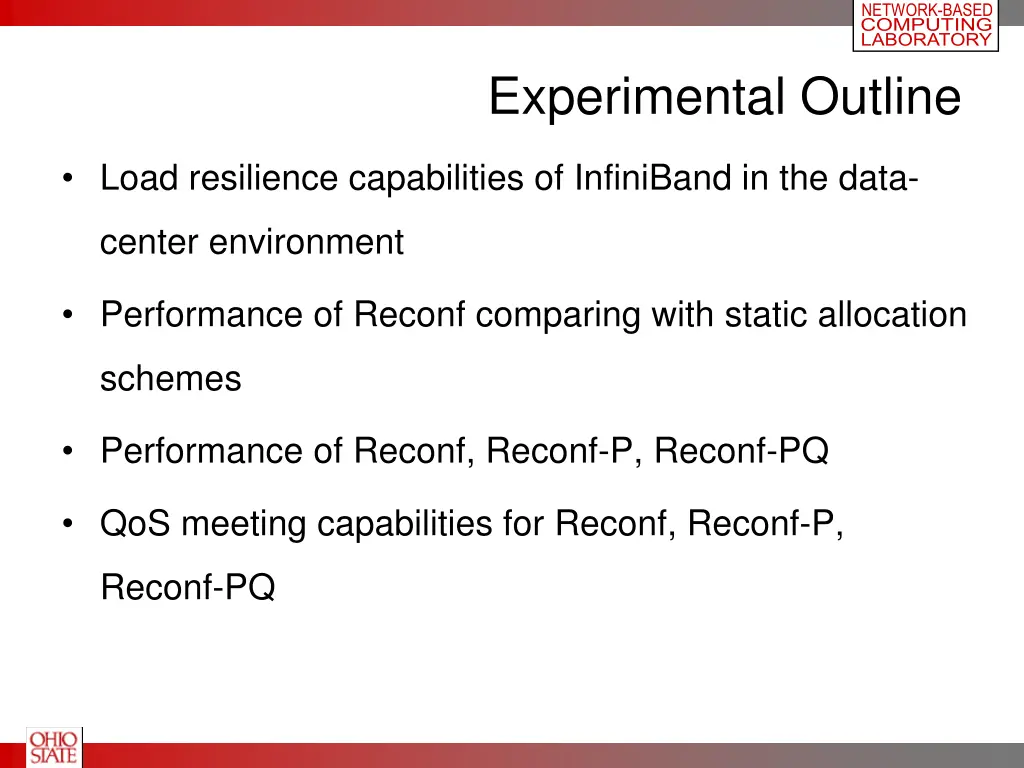 NETWORK-BASED COMPUTING LABORATORY

Experimental Outline

• Load resilience capabilities of InfiniBand in the data-center environment

• Performance of Reconf comparing with static allocation schemes

• Performance of Reconf, Reconf-P, Reconf-PQ

• QoS meeting capabilities for Reconf, Reconf-P, Reconf-PQ

OHIO STATE